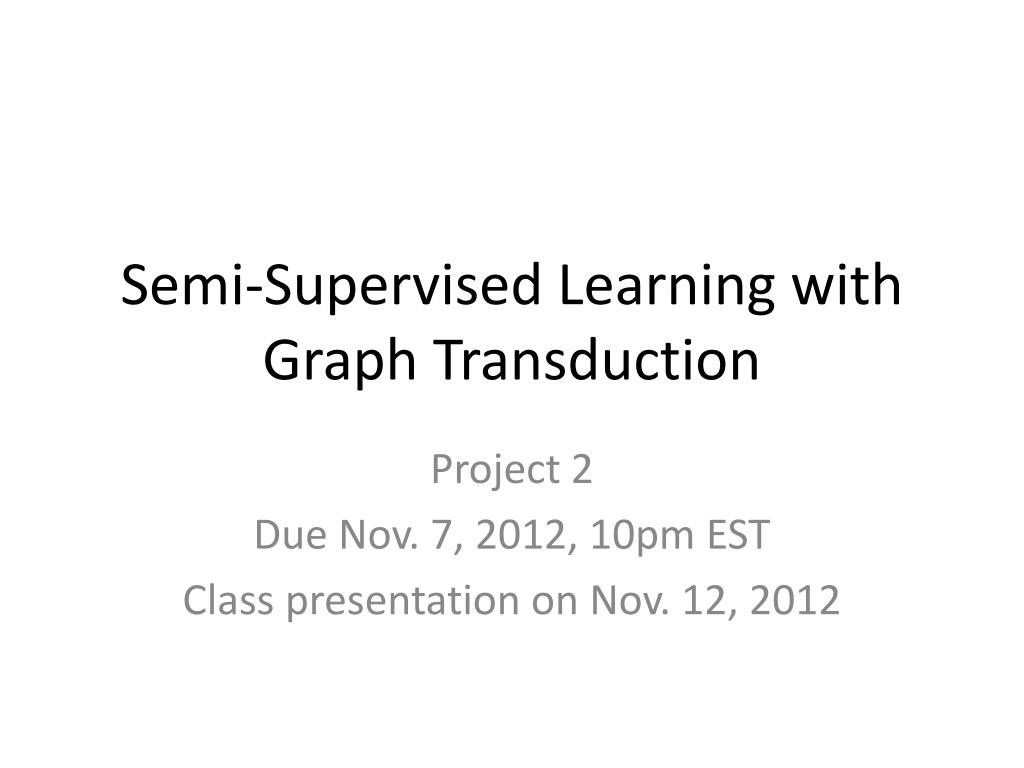 Semi-Supervised Learning with Graph Transduction

Project 2
Due Nov. 7, 2012, 10pm EST
Class presentation on Nov. 12, 2012